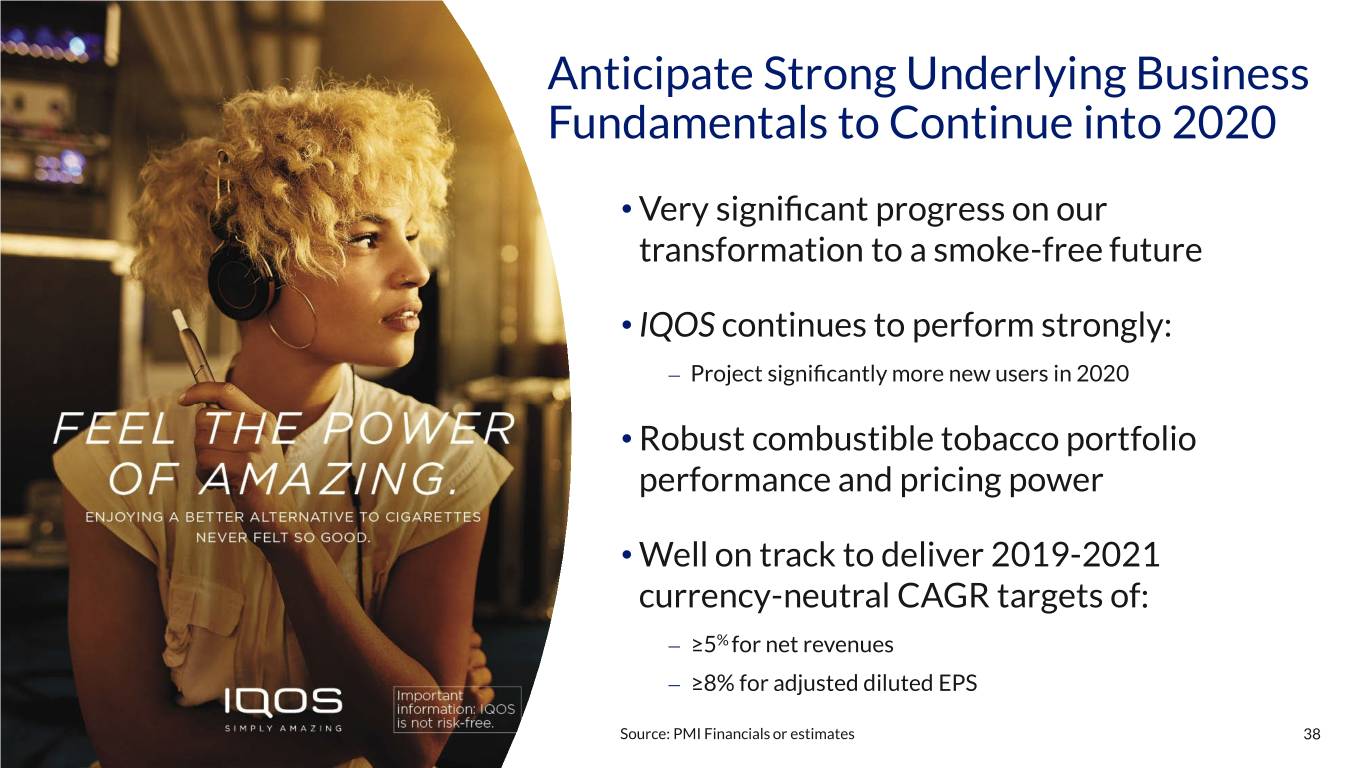 FEEL THE POWER OF AMAZING.

ENJOYING A BETTER ALTERNATIVE TO CIGARETTES NEVER FELT SO GOOD.

IQOS
SIMPLY AMAZING

Important information: IQOS is not risk-free.

Anticipate Strong Underlying Business Fundamentals to Continue into 2020

• Very significant progress on our transformation to a smoke-free future

• IQOS continues to perform strongly:

– Project significantly more new users in 2020

• Robust combustible tobacco portfolio performance and pricing power

• Well on track to deliver 2019-2021 currency-neutral CAGR targets of:

– ≥5% for net revenues

– ≥8% for adjusted diluted EPS

Source: PMI Financials or estimates

38